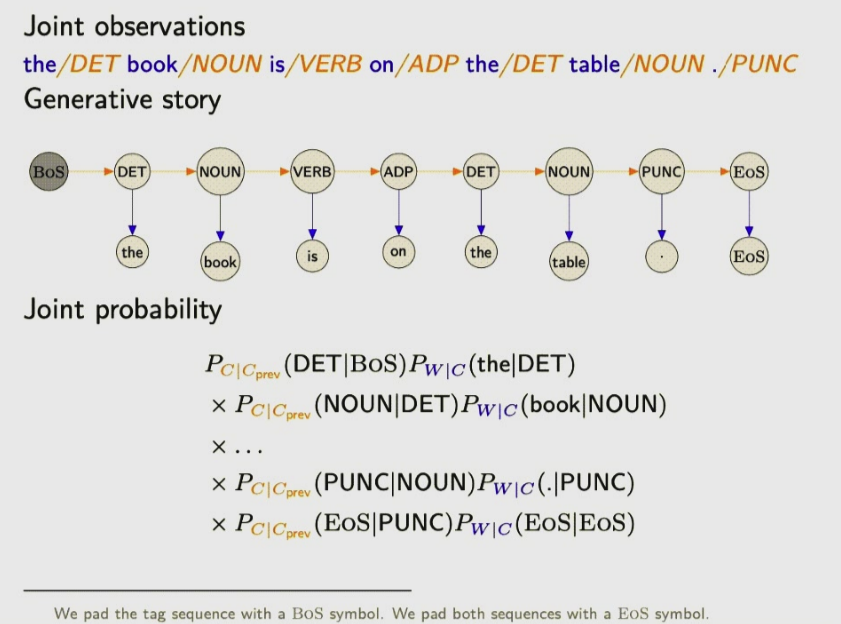 Joint observations

the/DET book/NOUN is/VERB on/ADP the/DET table/NOUN ./PUNC

Generative story

BoS DET NOUN VERB ADP DET NOUN PUNC EoS

the book is on the table . EoS

Joint probability

$P_{C|C_{\text{prev}}}(\text{DET}|\text{BoS})P_{W|C}(\text{the}|\text{DET})$
$\times P_{C|C_{\text{prev}}}(\text{NOUN}|\text{DET})P_{W|C}(\text{book}|\text{NOUN})$
$\times \ldots$
$\times P_{C|C_{\text{prev}}}(\text{PUNC}|\text{NOUN})P_{W|C}(.|\text{PUNC})$
$\times P_{C|C_{\text{prev}}}(\text{EoS}|\text{PUNC})P_{W|C}(\text{EoS}|\text{EoS})$

We pad the tag sequence with a BoS symbol. We pad both sequences with a EoS symbol.